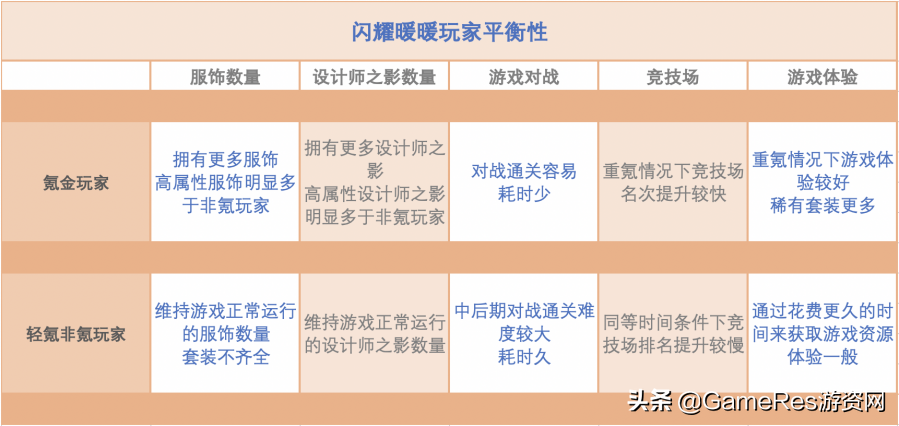 闪耀暖暖玩家平衡性

| | 服饰数量 | 设计师之影数量 | 游戏对战 | 竞技场 | 游戏体验 |
|---|---|---|---|---|---|
| 氪金玩家 | 拥有更多服饰 高属性服饰明显多于非氪玩家 | 拥有更多设计师之影 高属性设计师之影明显多于非氪玩家 | 对战通关容易 耗时少 | 重氪情况下竞技场名次提升较快 | 重氪情况下游戏体验较好 稀有套装更多 |
| 轻氪非氪玩家 | 维持游戏正常运行的服饰数量 套装不齐全 | 维持游戏正常运行的设计师之影数量 | 中后期对战通关难度较大 耗时久 | 同等时间条件下竞技场排名提升较慢 | 通过花费更久的时间来获取游戏资源 体验一般 |

头条 @GameRes游资网